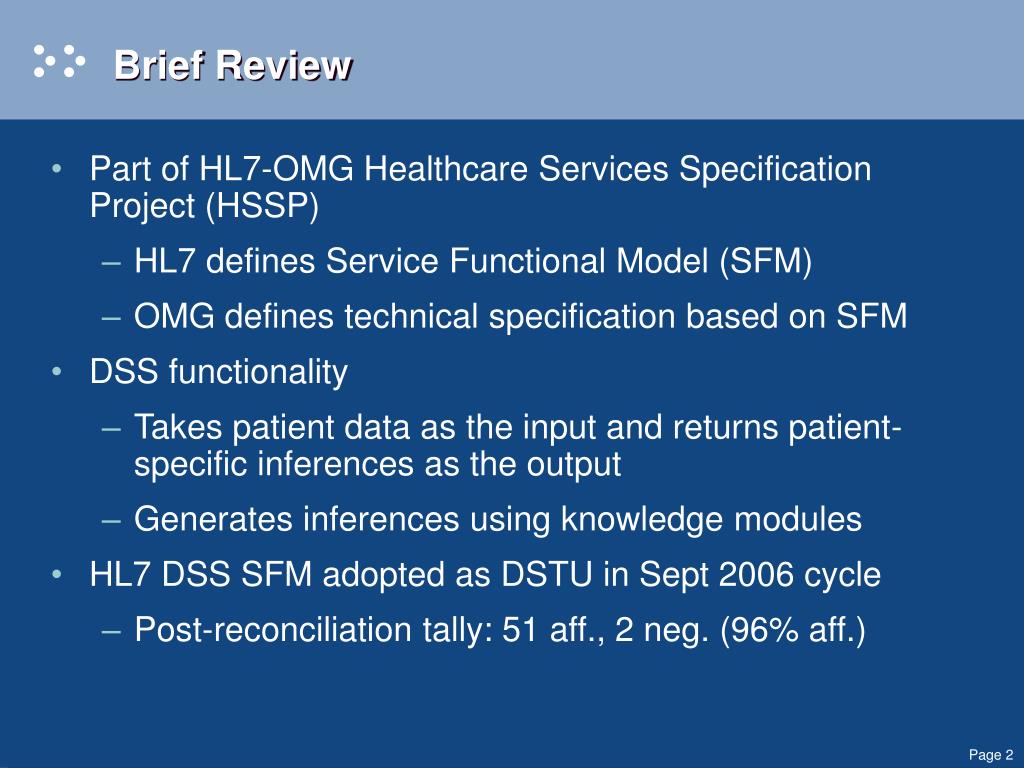 Brief Review

• Part of HL7-OMG Healthcare Services Specification Project (HSSP)
– HL7 defines Service Functional Model (SFM)
– OMG defines technical specification based on SFM
• DSS functionality
– Takes patient data as the input and returns patient-specific inferences as the output
– Generates inferences using knowledge modules
• HL7 DSS SFM adopted as DSTU in Sept 2006 cycle
– Post-reconciliation tally: 51 aff., 2 neg. (96% aff.)

Page 2